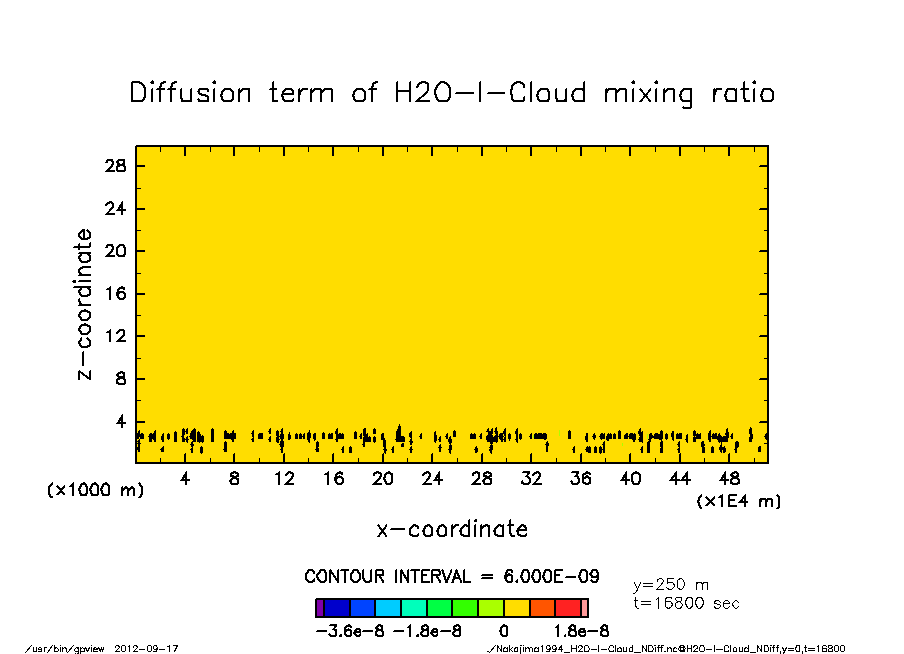 Diffusion term of H2O-l-Cloud mixing ratio

z-coordinate

28
24
20
16
12
8
4

(x1000 m)

4 8 12 16 20 24 28 32 36 40 44 48

(x1E4 m)

x-coordinate

CONTOUR INTERVAL = 6.000E-09

y=250 m
t=16800 sec

-3.6e-8 -1.8e-8 0 1.8e-8

/usr/bin/gpview 2012-09-17

./Nakajima1994_H2O-l-Cloud_NDiff.nc@H2O-l-Cloud_NDiff,y=0,t=16800